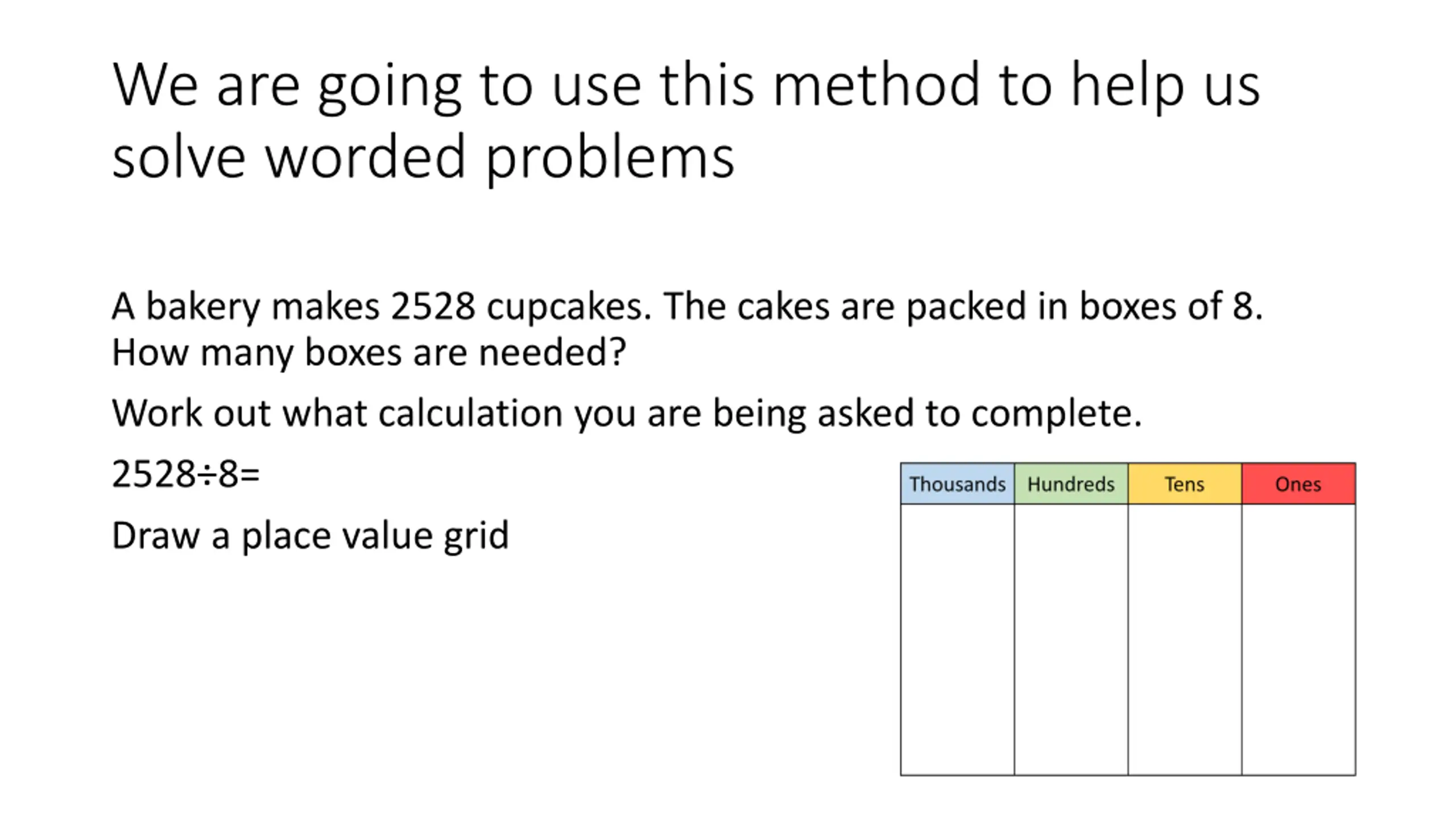 We are going to use this method to help us solve worded problems

A bakery makes 2528 cupcakes. The cakes are packed in boxes of 8. How many boxes are needed?

Work out what calculation you are being asked to complete.

$2528 \div 8 =$

Draw a place value grid

| Thousands | Hundreds | Tens | Ones |
|---|---|---|---|
| | | | |